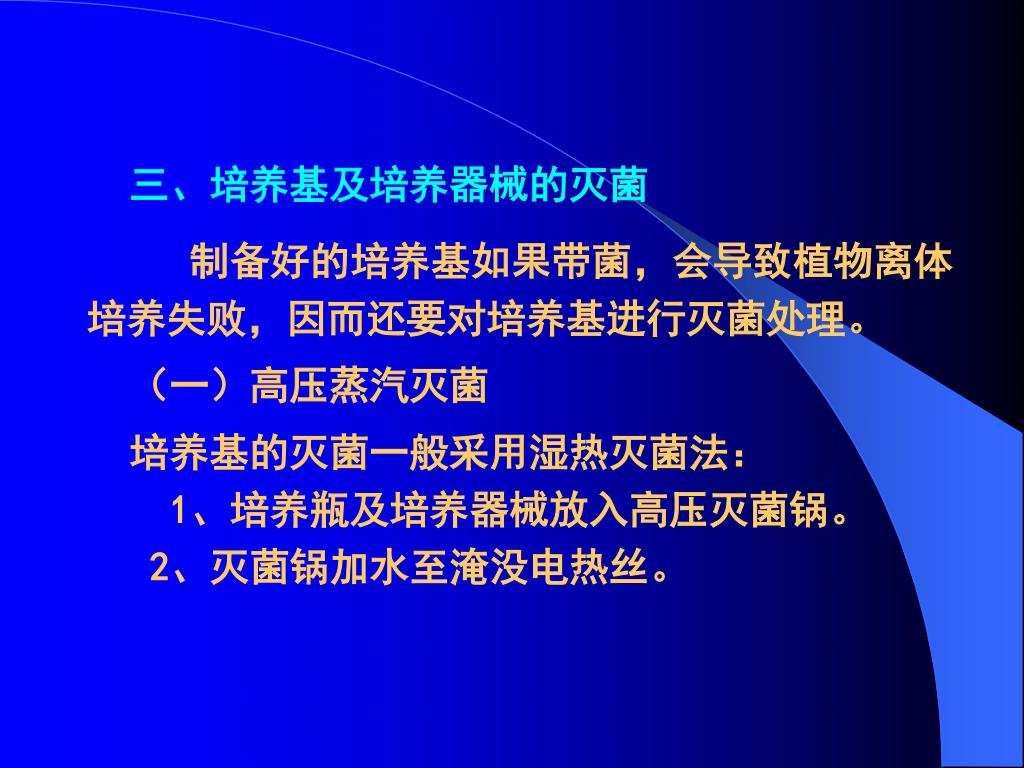 三、培养基及培养器械的灭菌

制备好的培养基如果带菌，会导致植物离体培养失败，因而还要对培养基进行灭菌处理。

（一）高压蒸汽灭菌

培养基的灭菌一般采用湿热灭菌法：

1、培养瓶及培养器械放入高压灭菌锅。

2、灭菌锅加水至淹没电热丝。